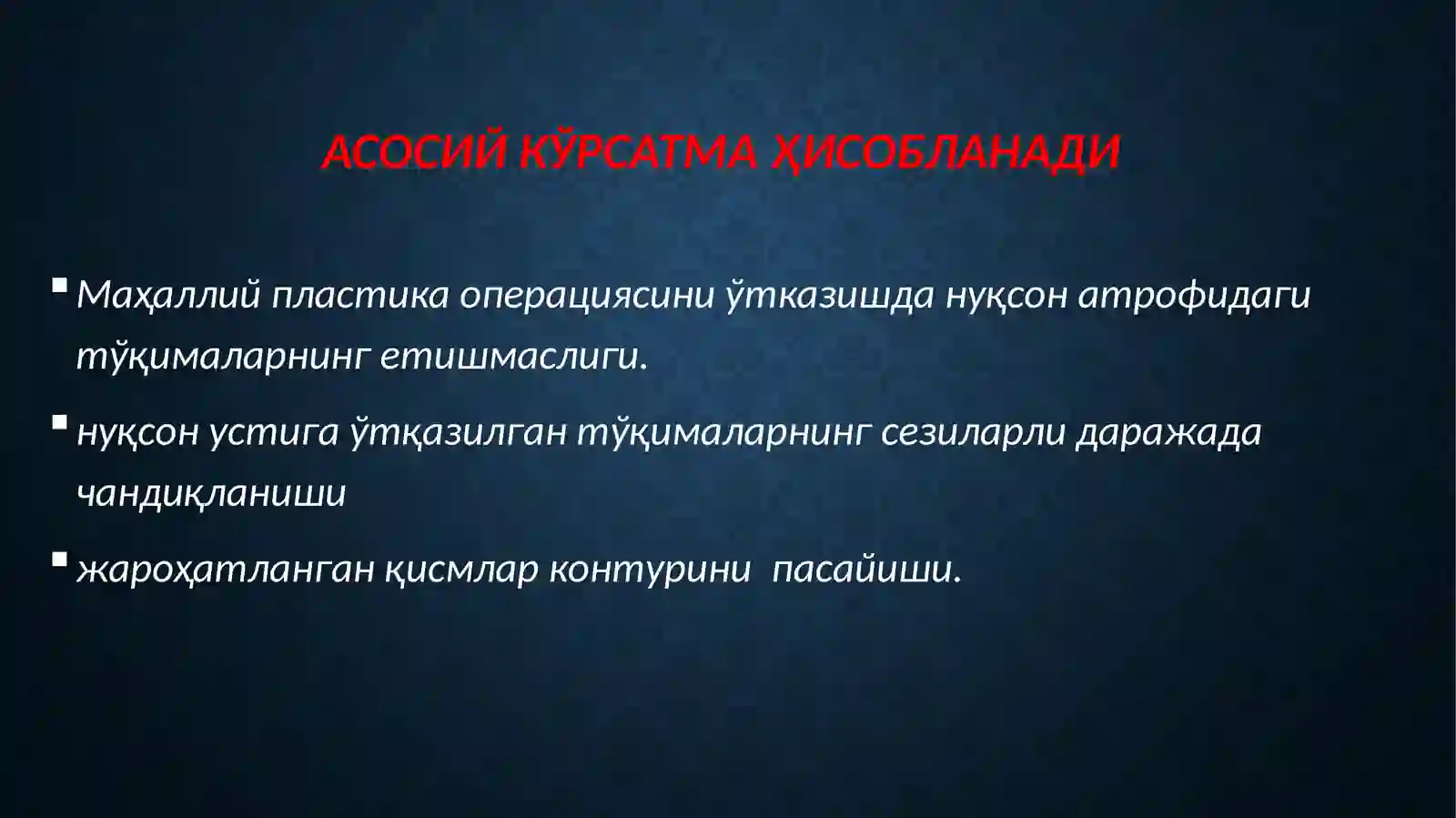 АСОСИЙ КЎРСАТМА ҲИСОБЛАНАДИ

▪ Маҳаллий пластика операциясини ўтказишда нуқсон атрофидаги тўқималарнинг етишмаслиги.

▪ нуқсон устига ўтқазилган тўқималарнинг сезиларли даражада чандиқланиши

▪ жароҳатланган қисмлар контурини  пасайиши.